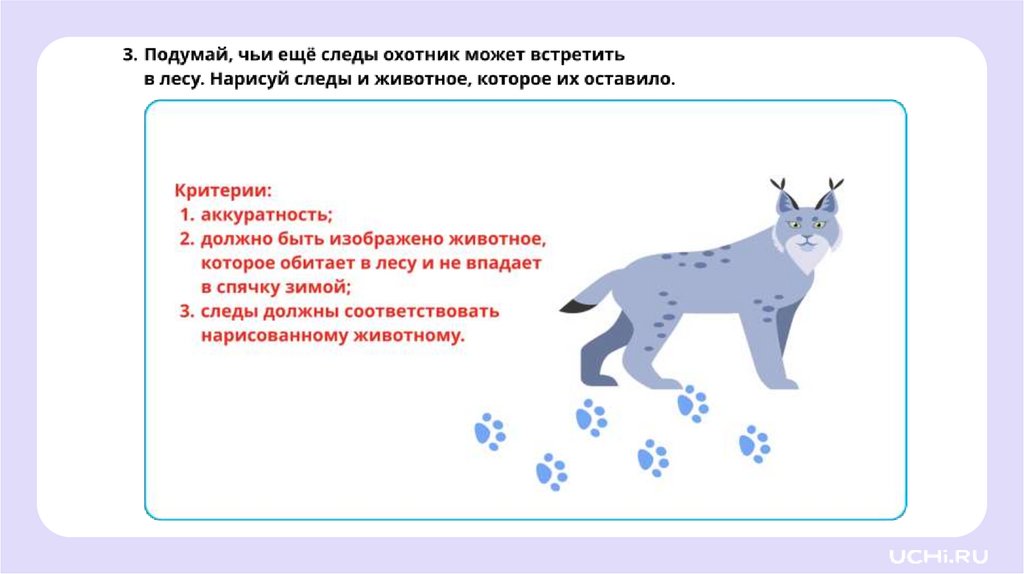 3. Подумай, чьи ещё следы охотник может встретить в лесу. Нарисуй следы и животное, которое их оставило.

Критерии:
1. аккуратность;
2. должно быть изображено животное, которое обитает в лесу и не впадает в спячку зимой;
3. следы должны соответствовать нарисованному животному.

UCHi.RU